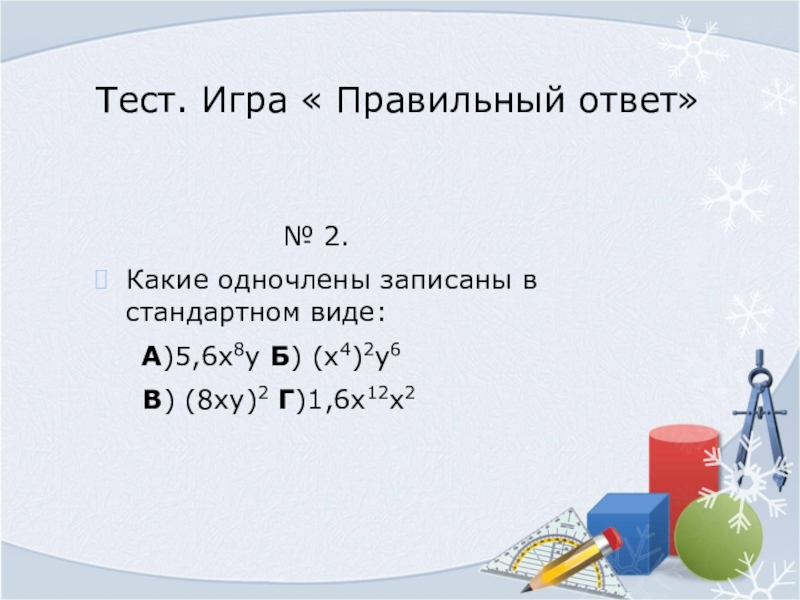 Тест. Игра « Правильный ответ»

№ 2.

Какие одночлены записаны в стандартном виде:

А)$5,6x^8y$ Б) $(x^4)^2y^6$

В) $(8xy)^2$ Г)$1,6x^{12}x^2$